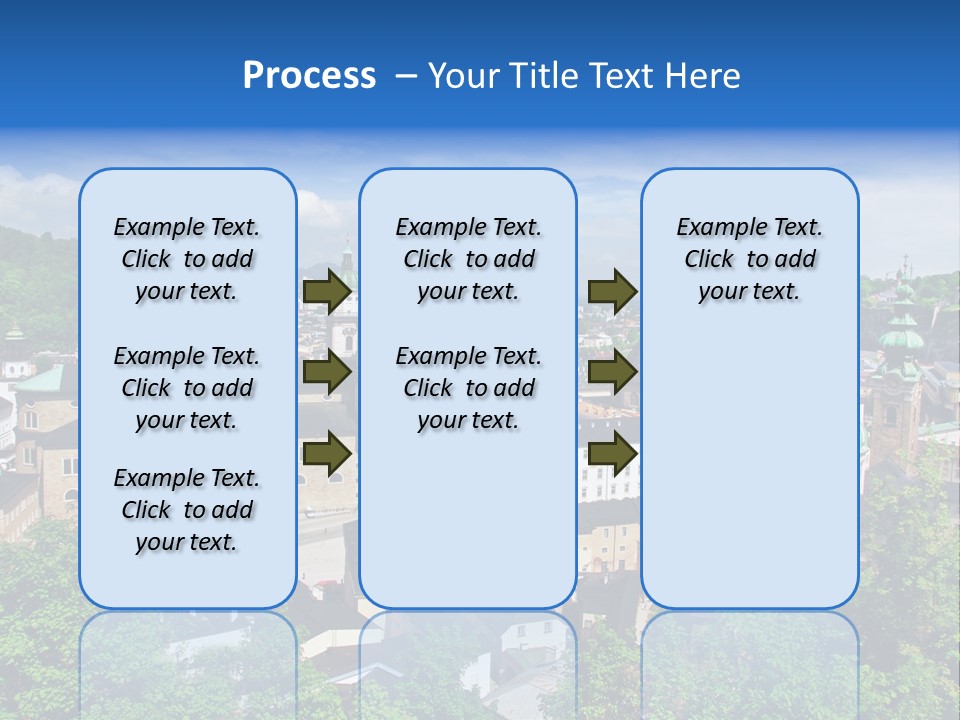 Process – Your Title Text Here

Example Text. Click to add your text.

Example Text. Click to add your text.

Example Text. Click to add your text.

Example Text. Click to add your text.

Example Text. Click to add your text.

Example Text. Click to add your text.